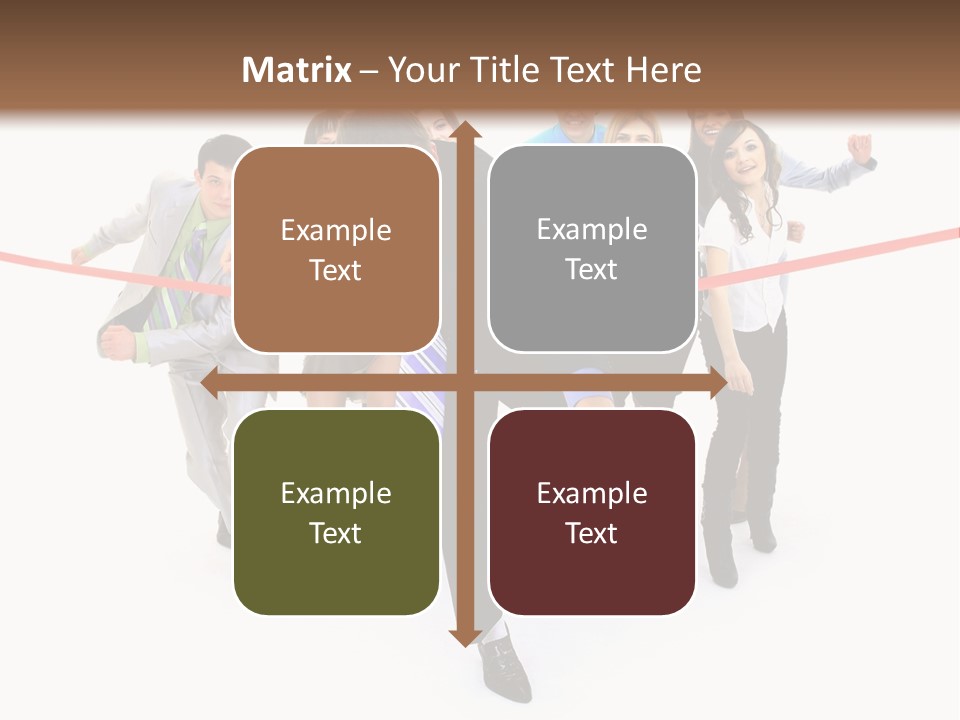 Matrix – Your Title Text Here

Example Text

Example Text

Example Text

Example Text